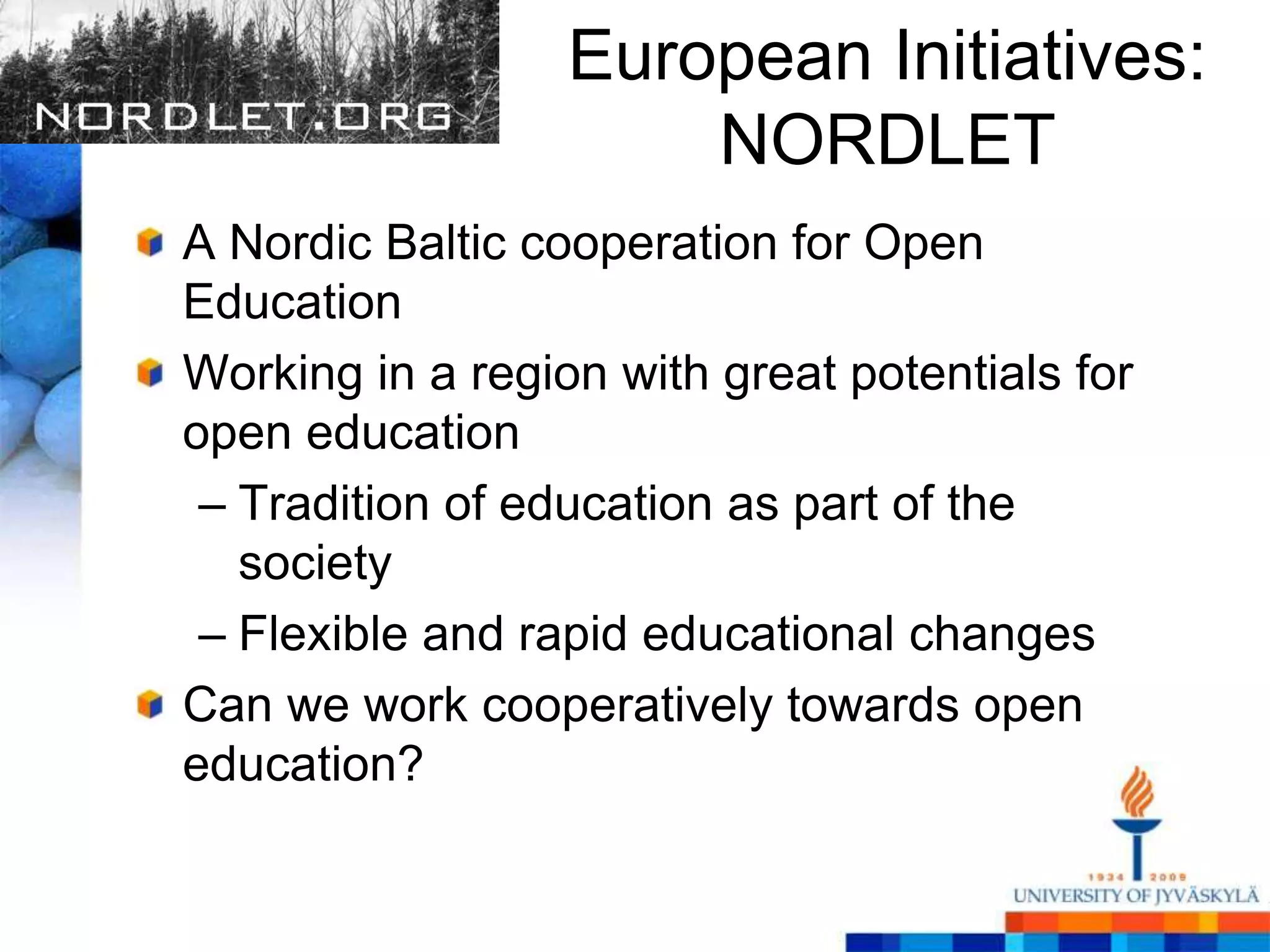 NORDLET.ORG

European Initiatives: NORDLET

A Nordic Baltic cooperation for Open Education

Working in a region with great potentials for open education

– Tradition of education as part of the society

– Flexible and rapid educational changes

Can we work cooperatively towards open education?

1934 2009
UNIVERSITY OF JYVÄSKYLÄ